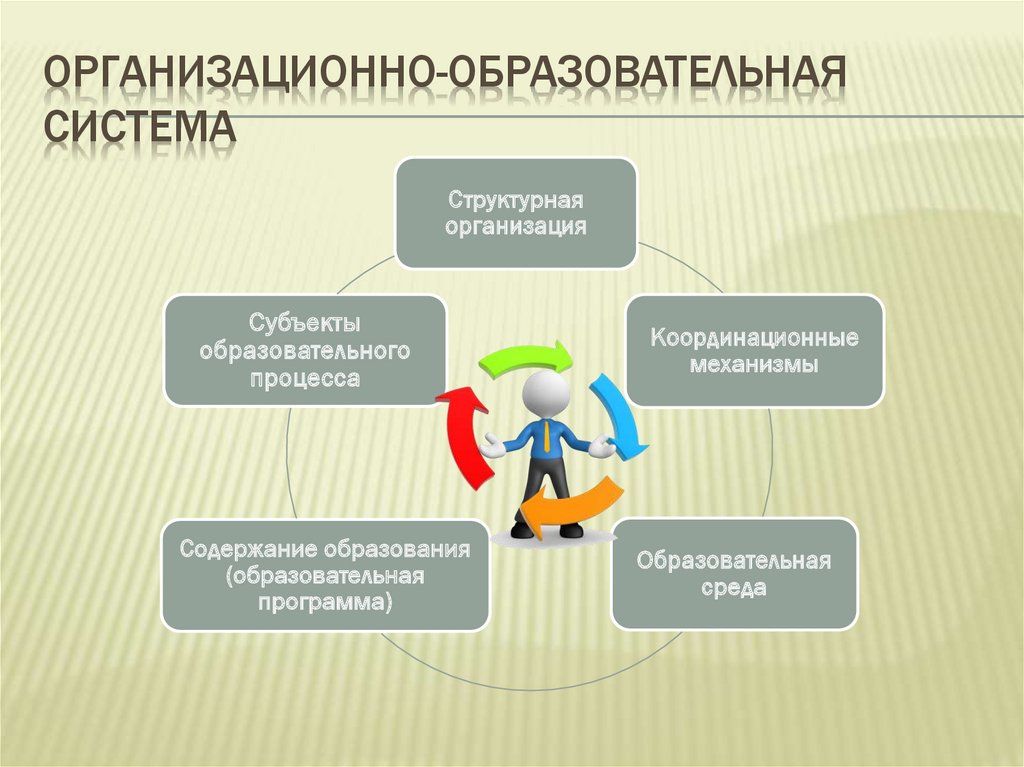 ОРГАНИЗАЦИОННО-ОБРАЗОВАТЕЛЬНАЯ СИСТЕМА

Структурная организация

Координационные механизмы

Образовательная среда

Содержание образования (образовательная программа)

Субъекты образовательного процесса